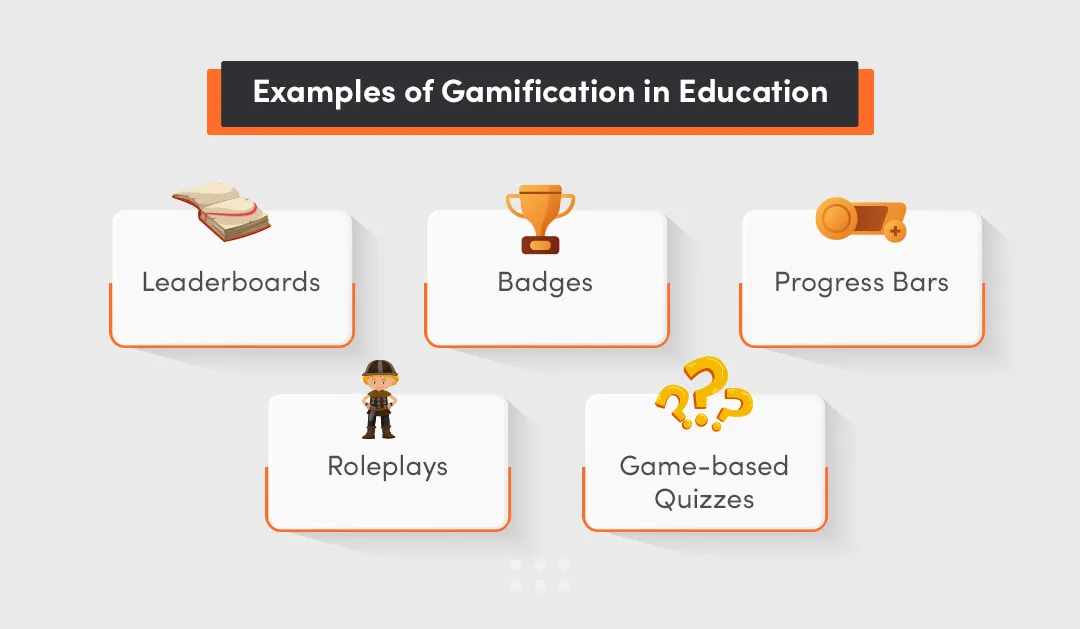 Examples of Gamification in Education

Leaderboards

Badges

Progress Bars

Roleplays

Game-based Quizzes